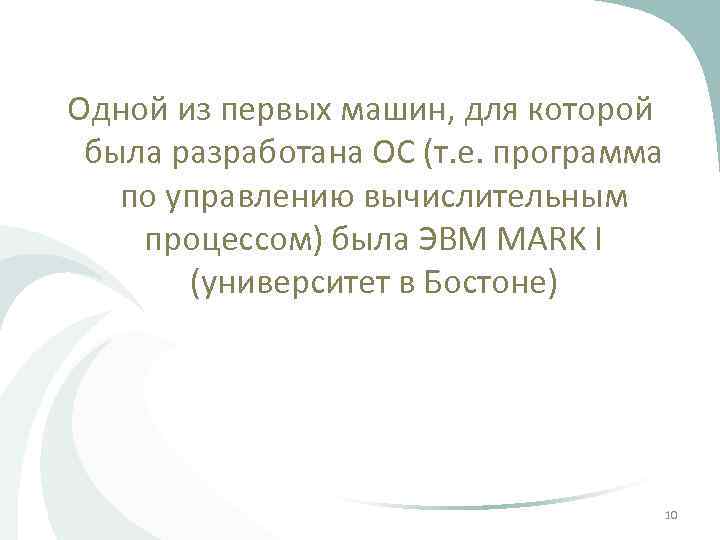 Одной из первых машин, для которой была разработана ОС (т.е. программа по управлению вычислительным процессом) была ЭВМ MARK I (университет в Бостоне)

10